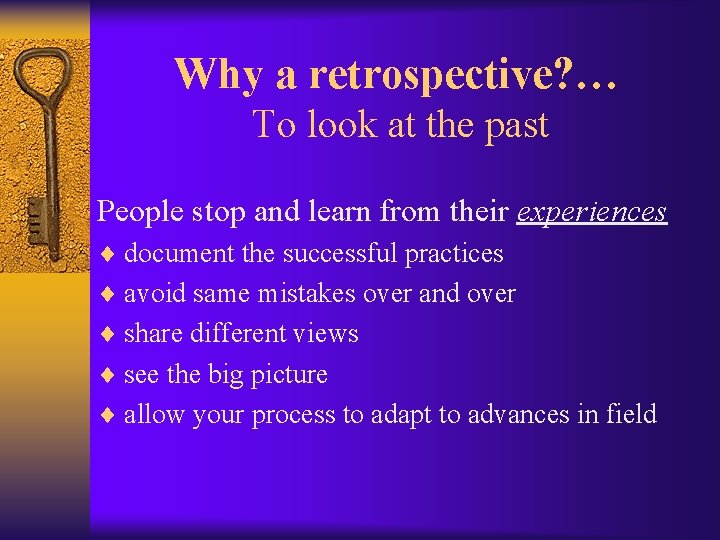 Why a retrospective?…
To look at the past

People stop and learn from their experiences

♦ document the successful practices
♦ avoid same mistakes over and over
♦ share different views
♦ see the big picture
♦ allow your process to adapt to advances in field